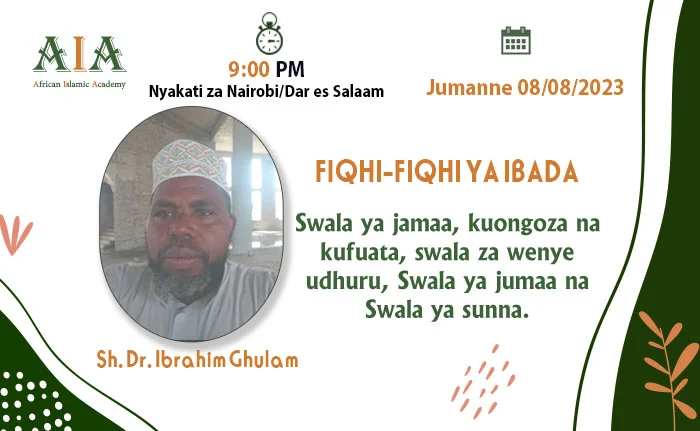 AIA
African Islamic Academy

9:00 PM
Nyakati za Nairobi/Dar es Salaam

Jumanne 08/08/2023

FIQHI-FIQHI YA IBADA

Swala ya jamaa, kuongoza na kufuata, swala za wenye udhuru, Swala ya jumaa na Swala ya sunna.

Sh. Dr. Ibrahim Ghulam